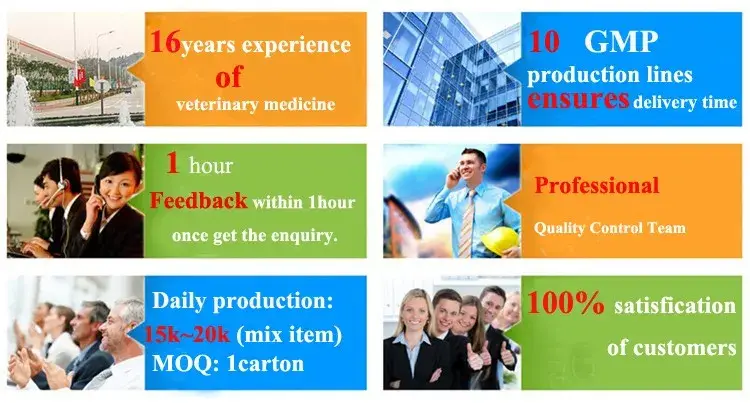 16years experience of veterinary medicine

10 GMP production lines ensures delivery time

1 hour Feedback within 1hour once get the enquiry.

Professional Quality Control Team

Daily production: 15k~20k (mix item) MOQ: 1carton

100% satisfication of customers